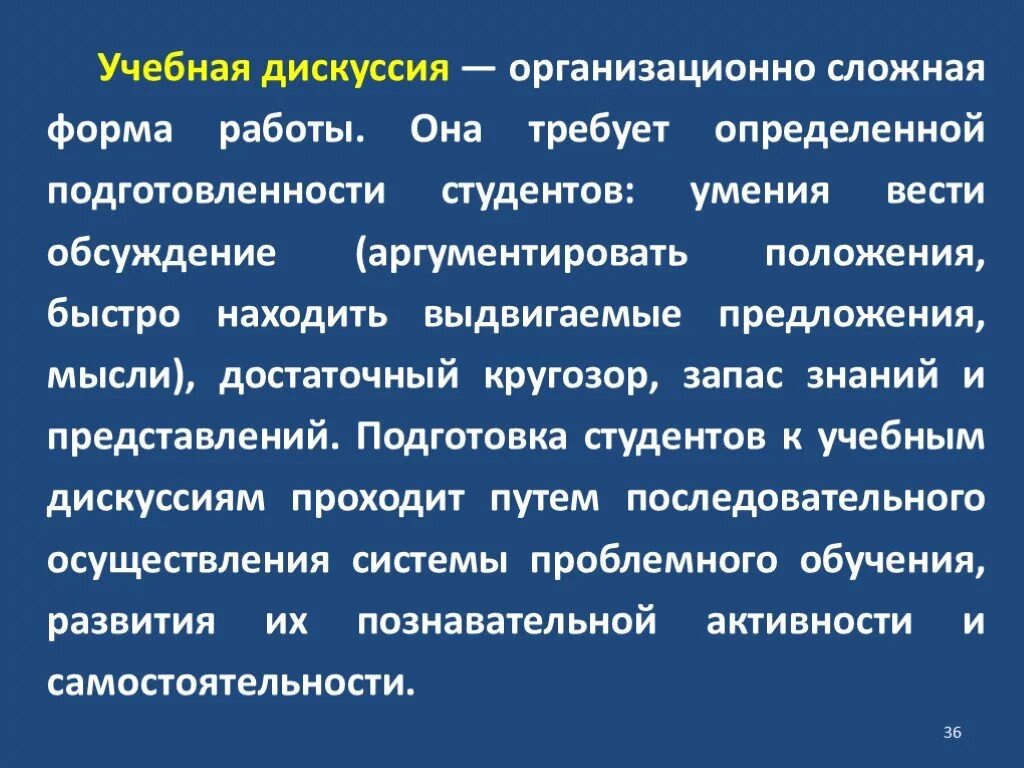 Учебная дискуссия — организационно сложная форма работы. Она требует определенной подготовленности студентов: умения вести обсуждение (аргументировать положения, быстро находить выдвигаемые предложения, мысли), достаточный кругозор, запас знаний и представлений. Подготовка студентов к учебным дискуссиям проходит путем последовательного осуществления системы проблемного обучения, развития их познавательной активности и самостоятельности.

36